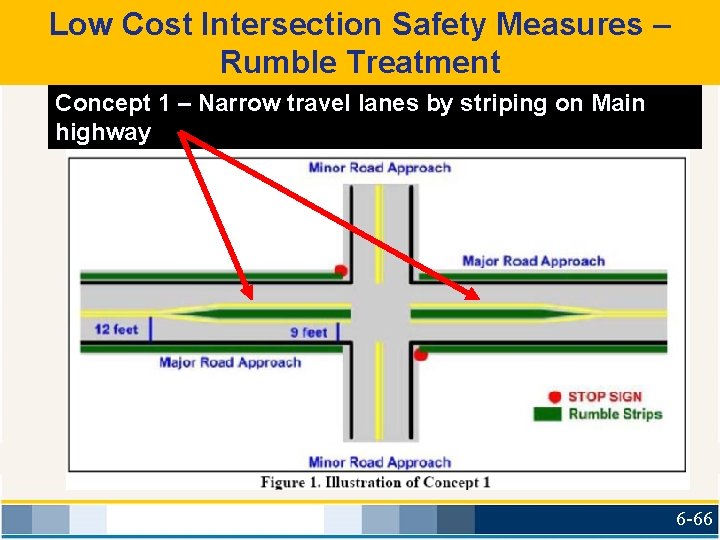 Low Cost Intersection Safety Measures – Rumble Treatment

Concept 1 – Narrow travel lanes by striping on Main highway

Minor Road Approach

Major Road Approach

12 feet

9 feet

Major Road Approach

STOP SIGN

Rumble Strips

Minor Road Approach

Figure 1. Illustration of Concept 1

6-66